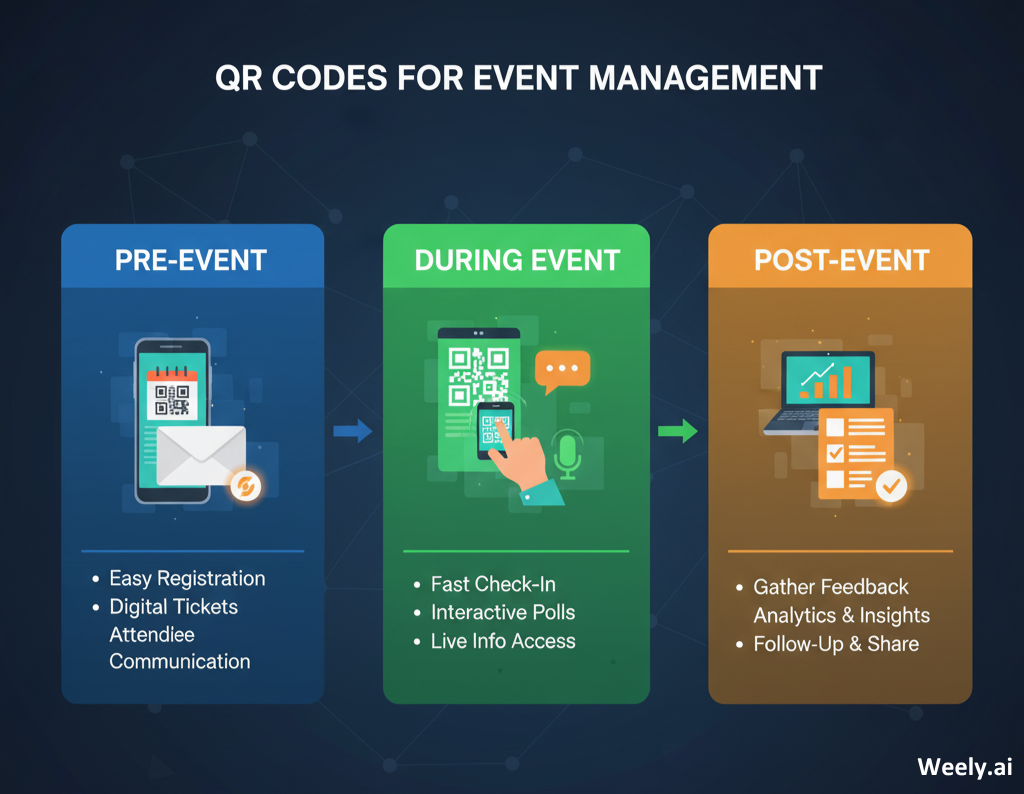 QR CODES FOR EVENT MANAGEMENT

PRE-EVENT

• Easy Registration
• Digital Tickets
Attendiee Communication

DURING EVENT

• Fast Check-In
• Interactive Polls
• Live Info Access

POST-EVENT

• Gather Feedback
Analytics & Insights
• Follow-Up & Share

Weely.ai